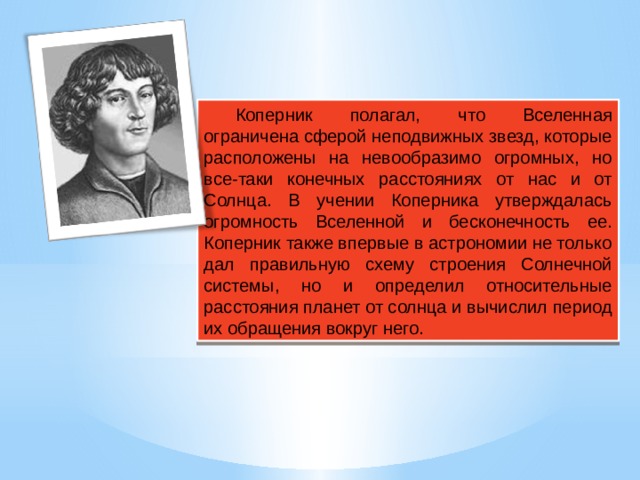 Коперник полагал, что Вселенная ограничена сферой неподвижных звезд, которые расположены на невообразимо огромных, но все-таки конечных расстояниях от нас и от Солнца. В учении Коперника утверждалась огромность Вселенной и бесконечность ее. Коперник также впервые в астрономии не только дал правильную схему строения Солнечной системы, но и определил относительные расстояния планет от солнца и вычислил период их обращения вокруг него.